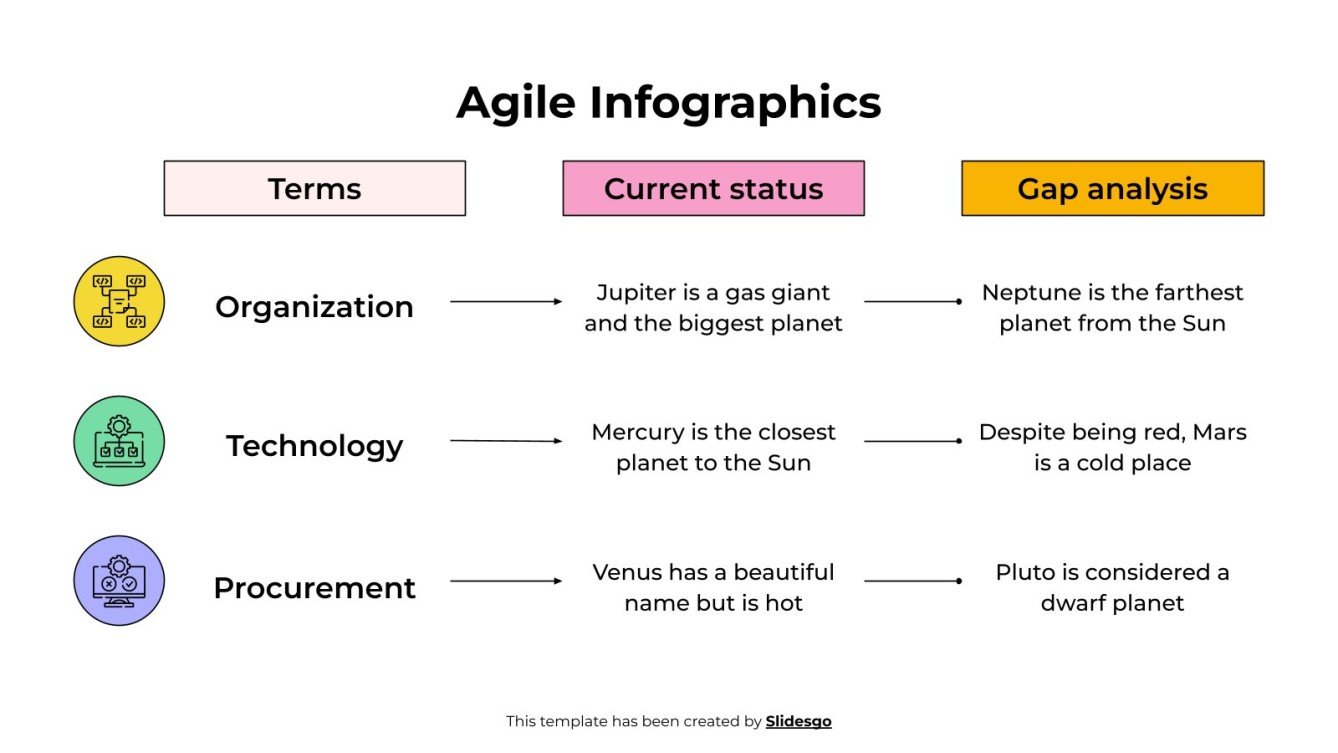 Agile Infographics

| Terms | Current status | Gap analysis |
|---|---|---|
| Organization | Jupiter is a gas giant and the biggest planet | Neptune is the farthest planet from the Sun |
| Technology | Mercury is the closest planet to the Sun | Despite being red, Mars is a cold place |
| Procurement | Venus has a beautiful name but is hot | Pluto is considered a dwarf planet |

This template has been created by Slidesgo